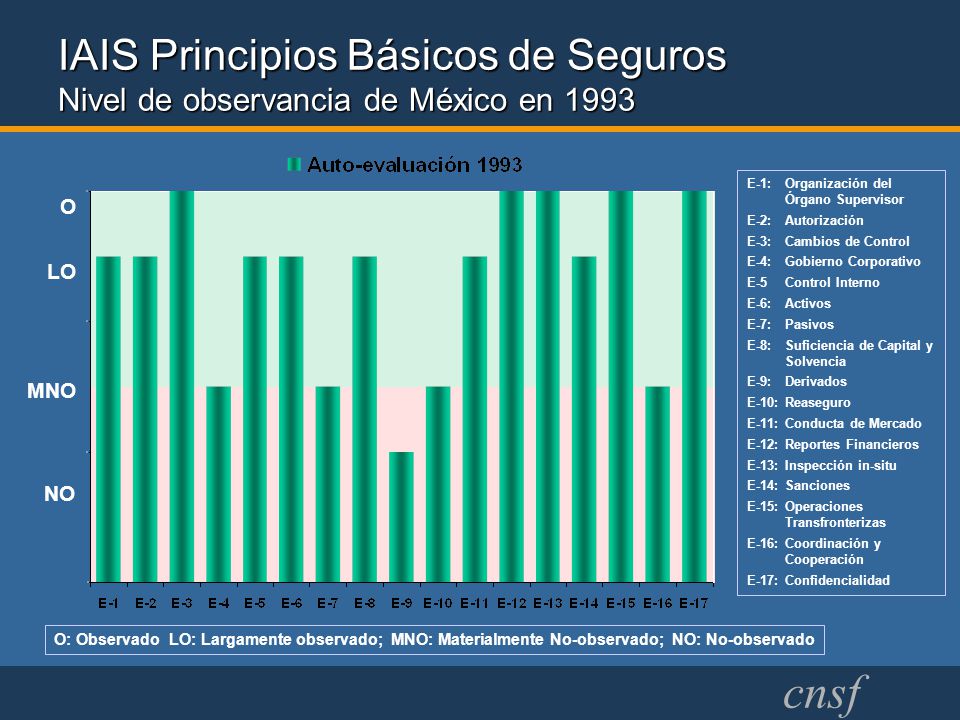 IAIS Principios Básicos de Seguros
Nivel de observancia de México en 1993

Auto-evaluación 1993

O
LO
MNO
NO

E-1 E-2 E-3 E-4 E-5 E-6 E-7 E-8 E-9 E-10 E-11 E-12 E-13 E-14 E-15 E-16 E-17

E-1: Organización del Órgano Supervisor
E-2: Autorización
E-3: Cambios de Control
E-4: Gobierno Corporativo
E-5 Control Interno
E-6: Activos
E-7: Pasivos
E-8: Suficiencia de Capital y Solvencia
E-9: Derivados
E-10: Reaseguro
E-11: Conducta de Mercado
E-12: Reportes Financieros
E-13: Inspección in-situ
E-14: Sanciones
E-15: Operaciones Transfronterizas
E-16: Coordinación y Cooperación
E-17: Confidencialidad

O: Observado LO: Largamente observado; MNO: Materialmente No-observado; NO: No-observado

cnsf